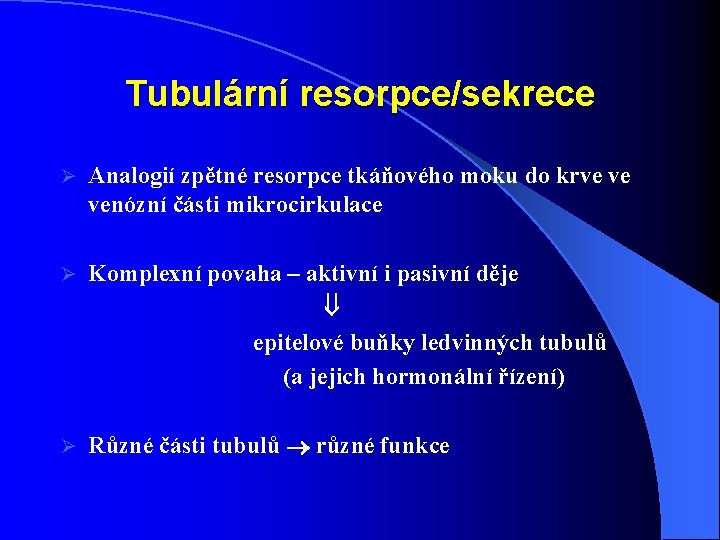 Tubulární resorpce/sekrece

➢ Analogií zpětné resorpce tkáňového moku do krve ve venózní části mikrocirkulace

➢ Komplexní povaha – aktivní i pasivní děje

$\Downarrow$

epitelové buňky ledvinných tubulů
(a jejich hormonální řízení)

➢ Různé části tubulů $\rightarrow$ různé funkce